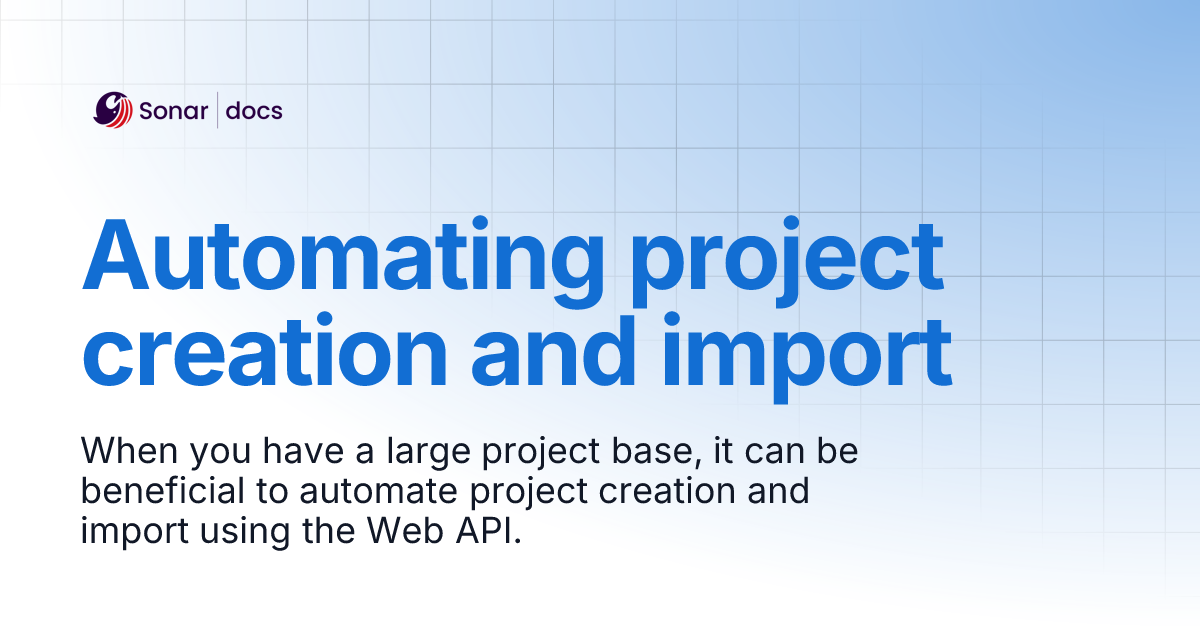 Sonar | docs

Automating project creation and import

When you have a large project base, it can be beneficial to automate project creation and import using the Web API.